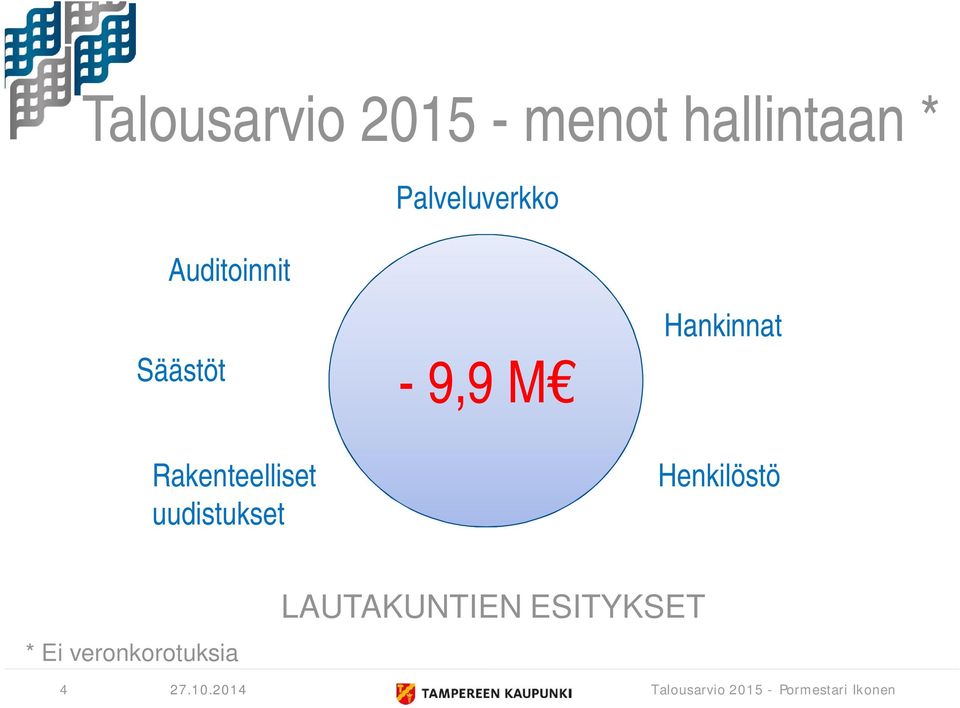 Talousarvio 2015 - menot hallintaan *

Palveluverkko

Auditoinnit

Hankinnat

Säästöt

- 9,9 M€

Rakenteelliset uudistukset

Henkilöstö

LAUTAKUNTIEN ESITYKSET

* Ei veronkorotuksia

4 27.10.2014 TAMPEREEN KAUPUNKI Talousarvio 2015 - Pormestari Ikonen